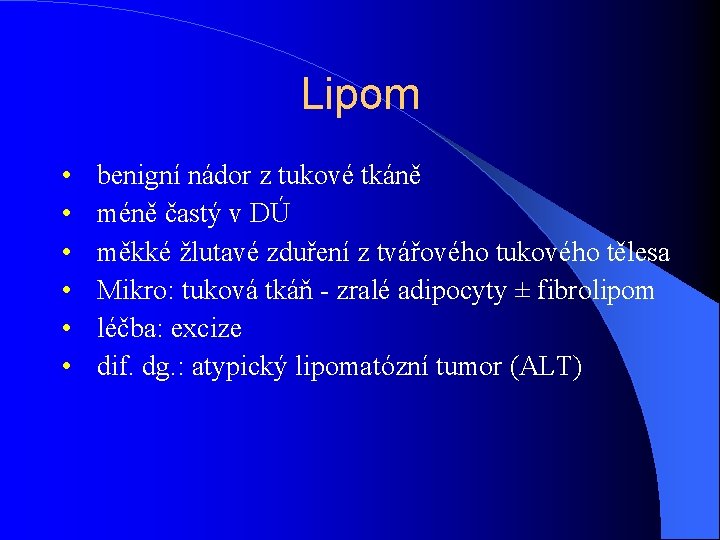 Lipom

• benigní nádor z tukové tkáně
• méně častý v DÚ
• měkké žlutavé zduření z tvářového tukového tělesa
• Mikro: tuková tkáň - zralé adipocyty ± fibrolipom
• léčba: excize
• dif. dg.: atypický lipomatózní tumor (ALT)